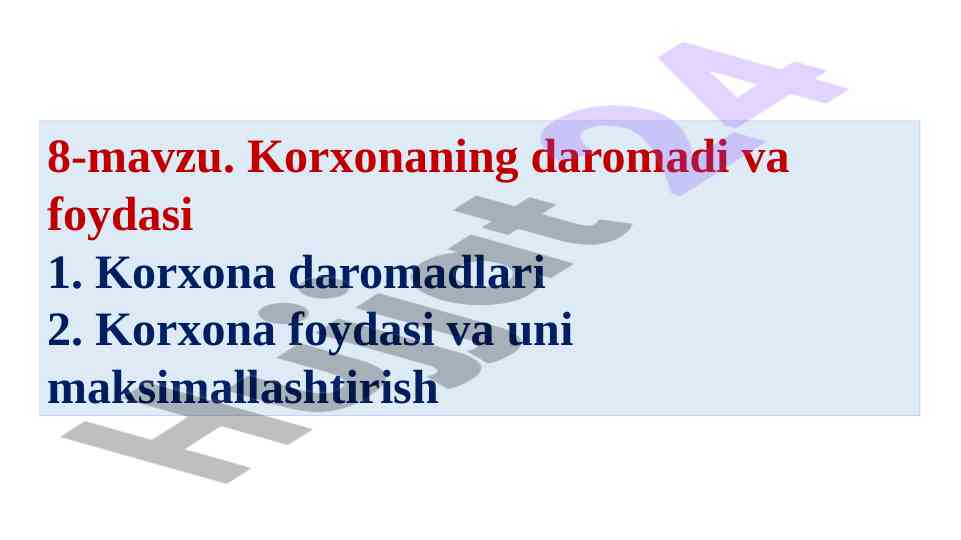 8-mavzu. Korxonaning daromadi va foydasi
1. Korxona daromadlari
2. Korxona foydasi va uni maksimallashtirish

Hujjat 24